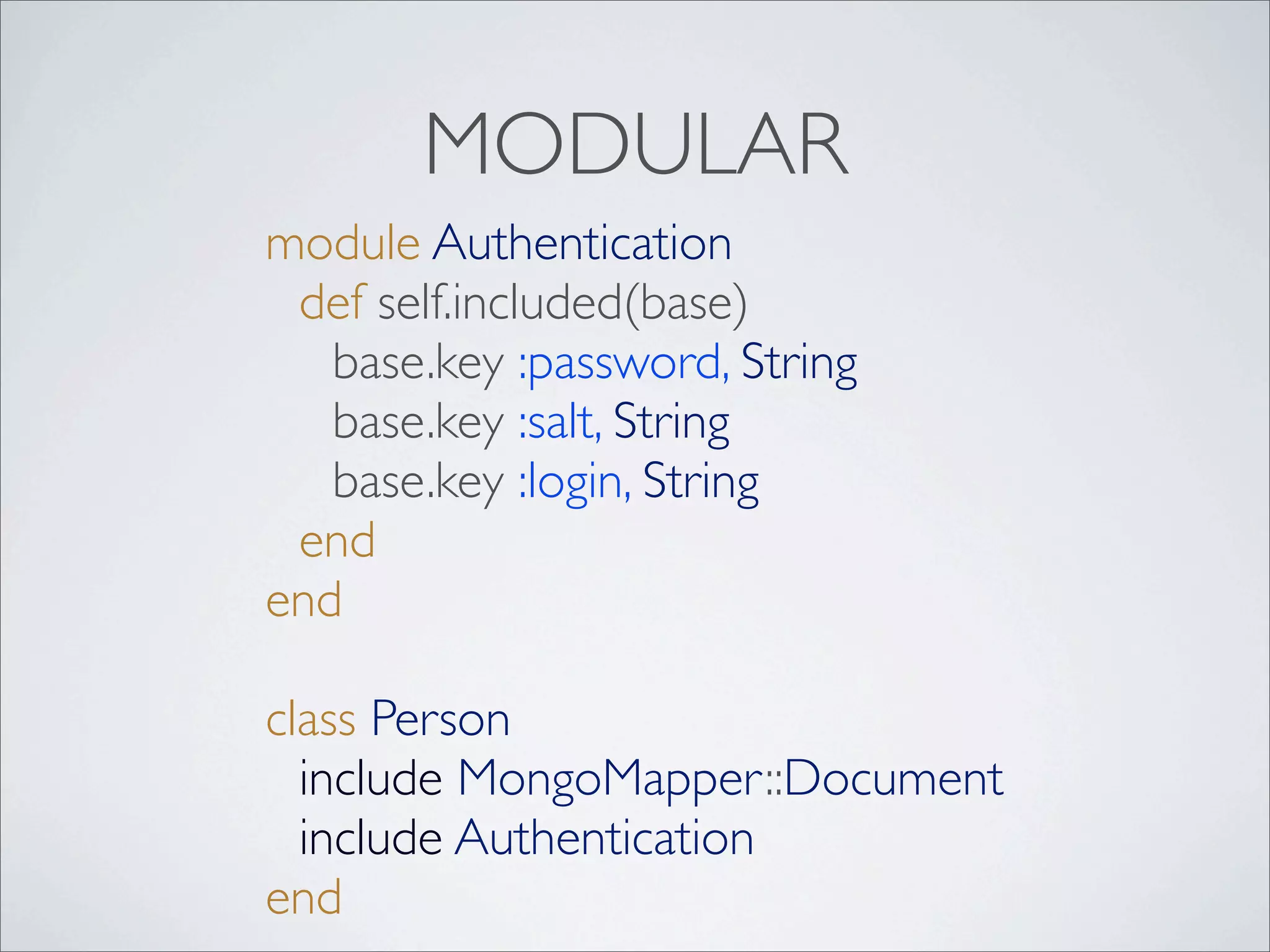 MODULAR

module Authentication
  def self.included(base)
    base.key :password, String
    base.key :salt, String
    base.key :login, String
  end
end

class Person
  include MongoMapper::Document
  include Authentication
end